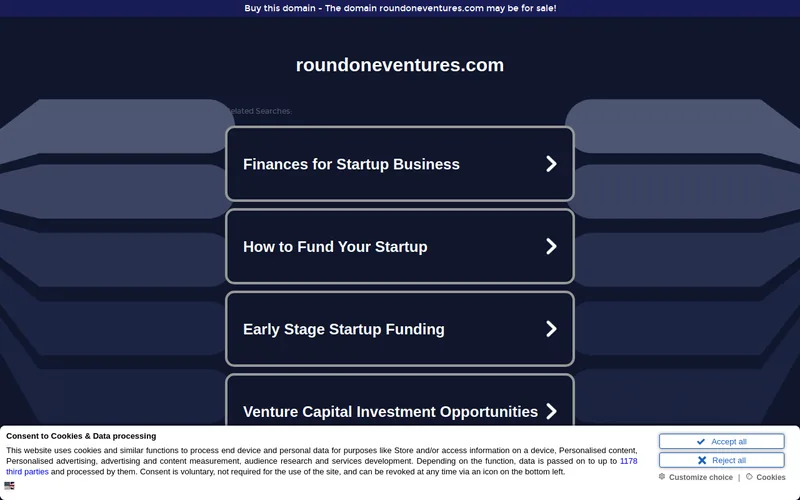 Buy this domain - The domain roundoneventures.com may be for sale!

roundoneventures.com

Related Searches:

Finances for Startup Business

How to Fund Your Startup

Early Stage Startup Funding

Venture Capital Investment Opportunities

Consent to Cookies & Data processing

This website uses cookies and similar functions to process end device and personal data for purposes like Store and/or access information on a device, Personalised content, Personalised advertising, advertising and content measurement, audience research and services development. Depending on the function, data is passed on to up to 1178 third parties and processed by them. Consent is voluntary, not required for the use of the site, and can be revoked at any time via an icon on the bottom left.

Accept all

Reject all

Customize choice | Cookies